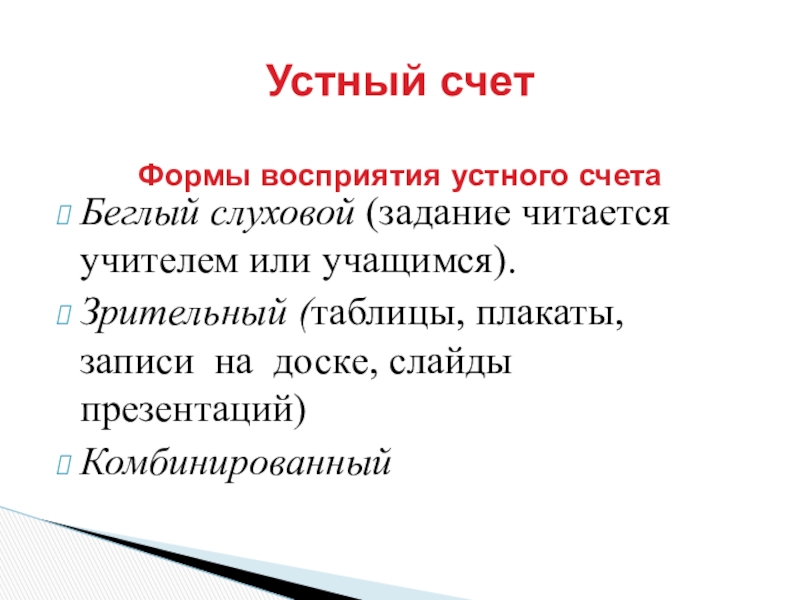 Устный счет

Формы восприятия устного счета

Беглый слуховой (задание читается учителем или учащимся).

Зрительный (таблицы, плакаты, записи на доске, слайды презентаций)

Комбинированный